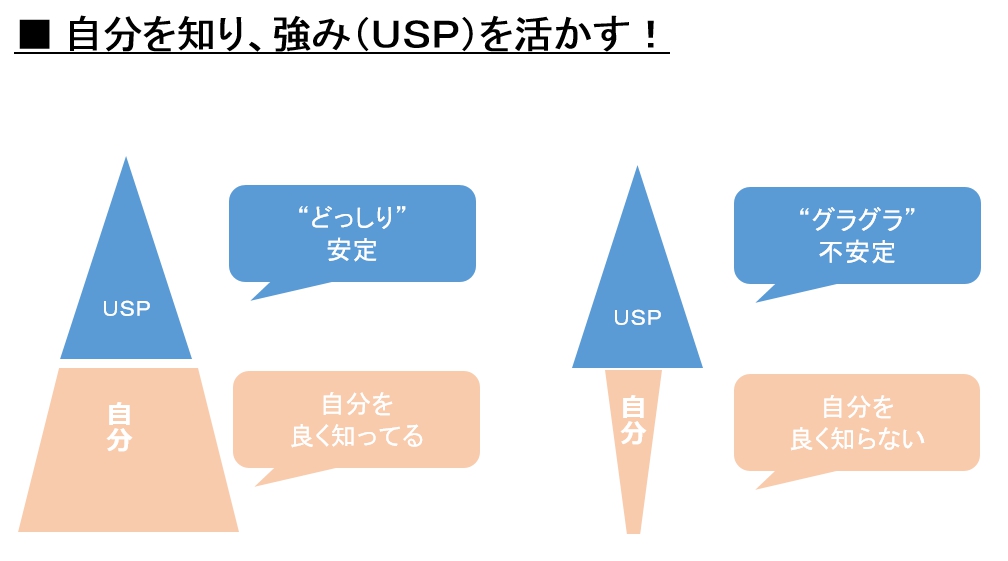 ■ 自分を知り、強み（USP）を活かす！

USP

“どっしり”
安定

自分

自分を
良く知ってる

USP

“グラグラ”
不安定

自分

自分を
良く知らない